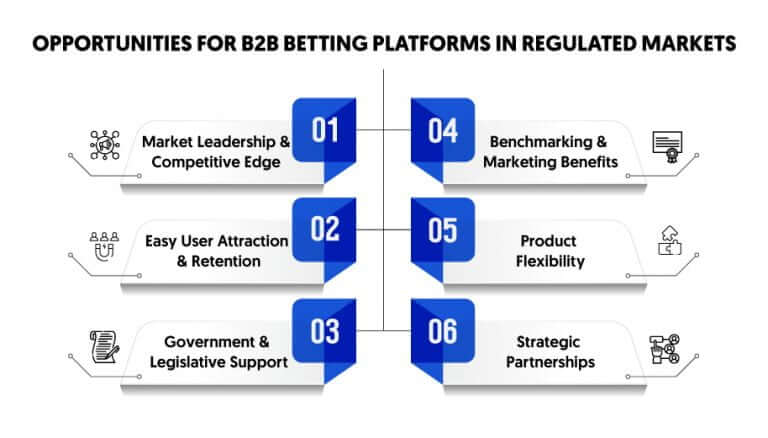 OPPORTUNITIES FOR B2B BETTING PLATFORMS IN REGULATED MARKETS

01
Market Leadership & Competitive Edge

02
Easy User Attraction & Retention

03
Government & Legislative Support

04
Benchmarking & Marketing Benefits

05
Product Flexibility

06
Strategic Partnerships